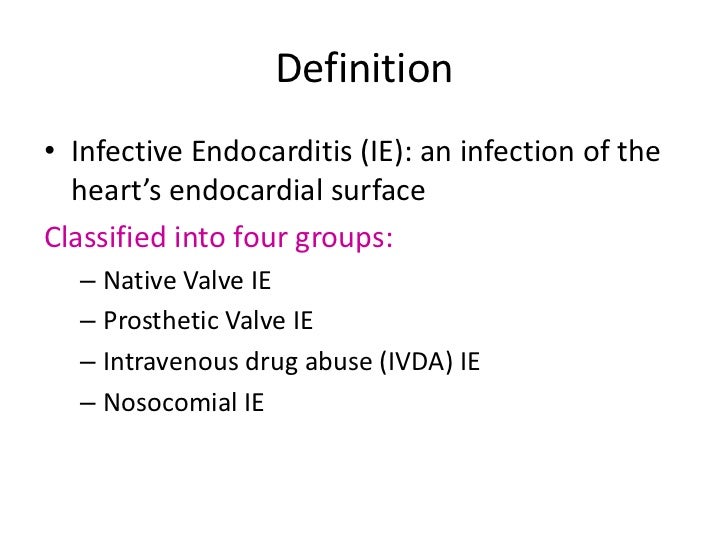 Definition

• Infective Endocarditis (IE): an infection of the heart’s endocardial surface

Classified into four groups:

– Native Valve IE
– Prosthetic Valve IE
– Intravenous drug abuse (IVDA) IE
– Nosocomial IE